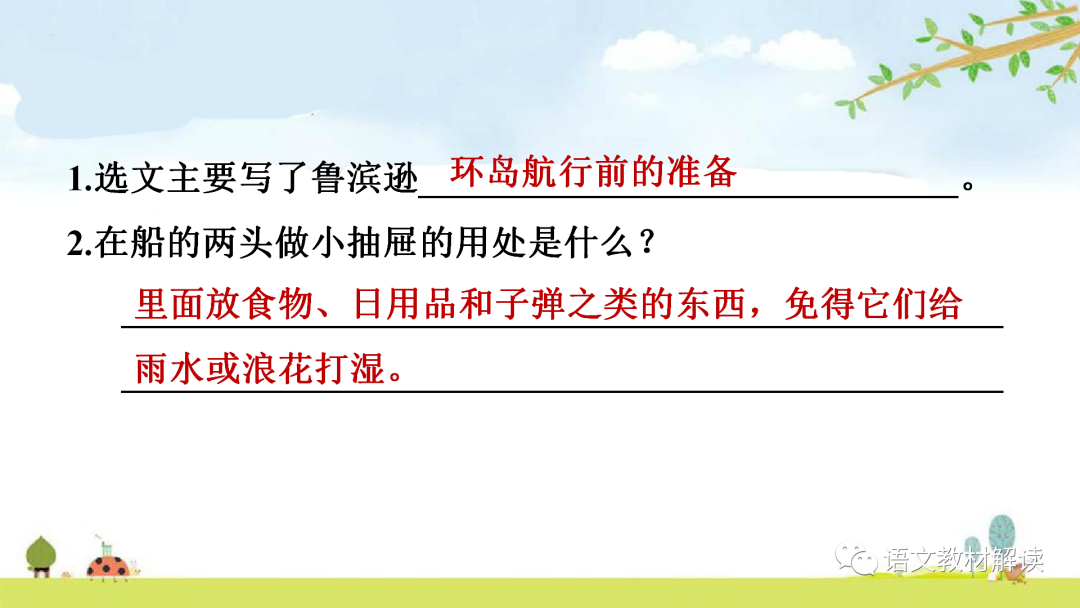 1.选文主要写了鲁滨逊 环岛航行前的准备 。

2.在船的两头做小抽屉的用处是什么？

里面放食物、日用品和子弹之类的东西，免得它们给雨水或浪花打湿。

语文教材解读